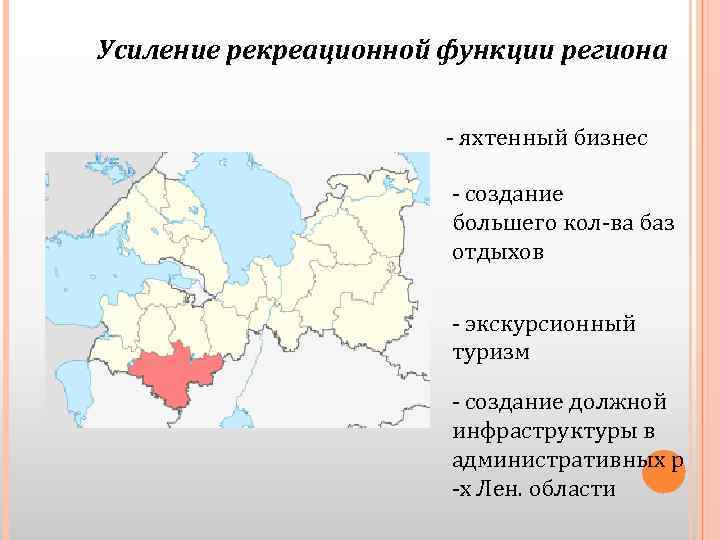 Усиление рекреационной функции региона

- яхтенный бизнес

- создание большего кол-ва баз отдыхов

- экскурсионный туризм

- создание должной инфраструктуры в административных р -х Лен. области